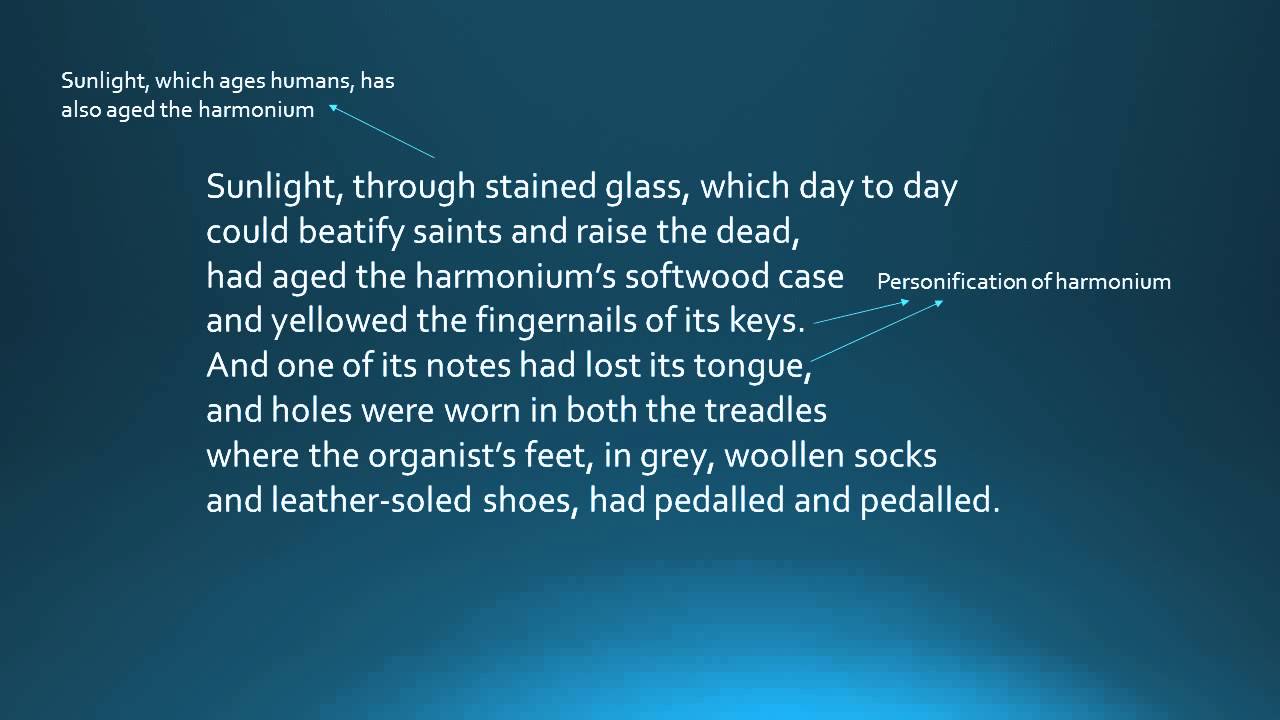 Sunlight, which ages humans, has also aged the harmonium

Sunlight, through stained glass, which day to day
could beatify saints and raise the dead,
had aged the harmonium's softwood case
and yellowed the fingernails of its keys.
And one of its notes had lost its tongue,
and holes were worn in both the treadles
where the organist's feet, in grey, woollen socks
and leather-soled shoes, had pedalled and pedalled.

Personification of harmonium